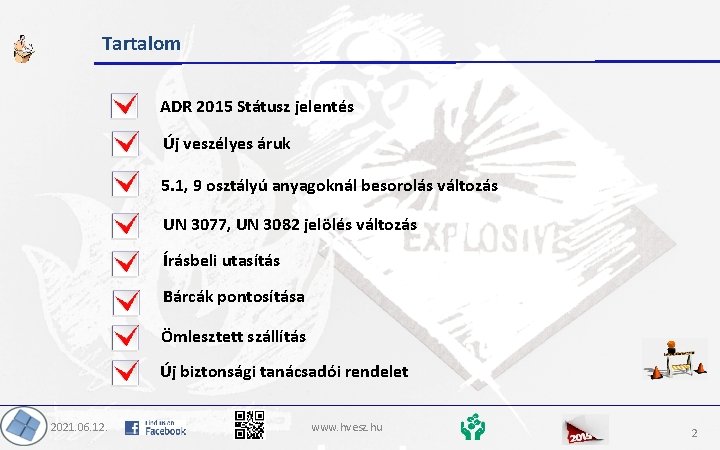 Tartalom

ADR 2015 Státusz jelentés

Új veszélyes áruk

5.1, 9 osztályú anyagoknál besorolás változás

UN 3077, UN 3082 jelölés változás

Írásbeli utasítás

Bárcák pontosítása

Ömlesztett szállítás

Új biztonsági tanácsadói rendelet

EXPLOSIVE

2021.06.12.

Find us on Facebook

www.hvesz.hu

2015

2